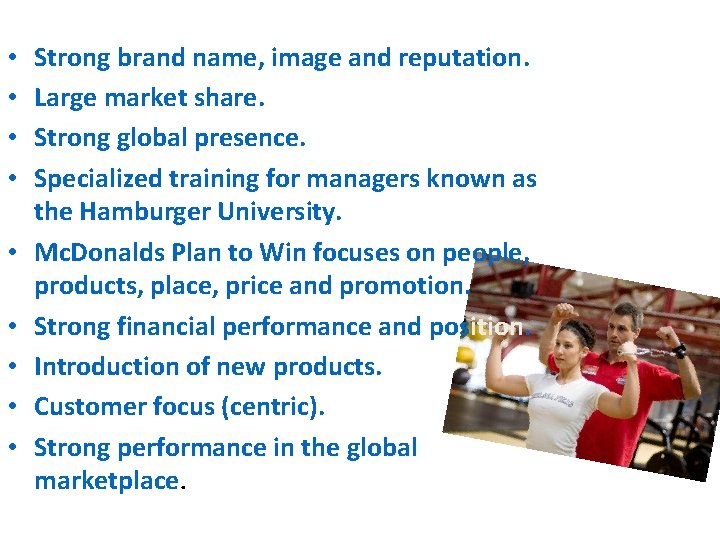 • Strong brand name, image and reputation.
• Large market share.
• Strong global presence.
• Specialized training for managers known as the Hamburger University.
• McDonalds Plan to Win focuses on people, products, place, price and promotion.
• Strong financial performance and position.
• Introduction of new products.
• Customer focus (centric).
• Strong performance in the global marketplace.